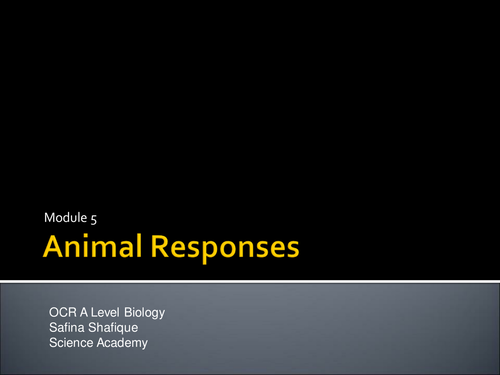 Module 5

Animal Responses

OCR A Level Biology
Safina Shafique
Science Academy